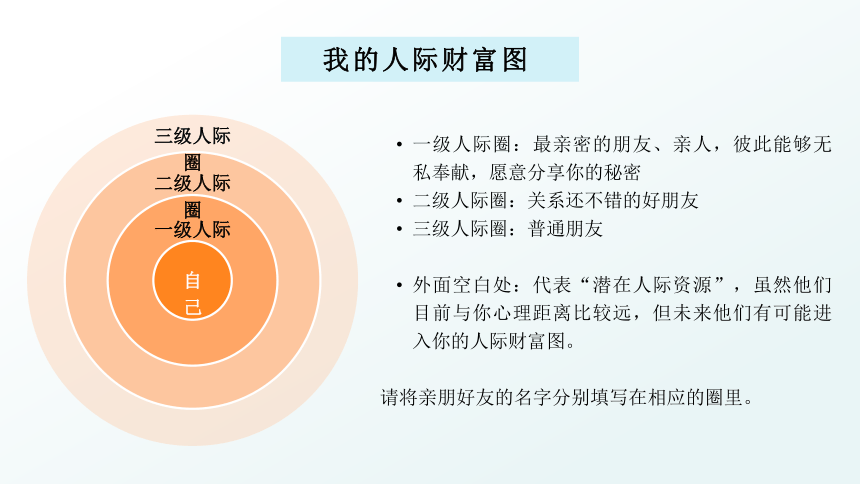 我的人际财富图

三级人际圈

二级人际圈

一级人际

自己

• 一级人际圈：最亲密的朋友、亲人，彼此能够无私奉献，愿意分享你的秘密
• 二级人际圈：关系还不错的好朋友
• 三级人际圈：普通朋友

• 外面空白处：代表“潜在人际资源”，虽然他们目前与你心理距离比较远，但未来他们有可能进入你的人际财富图。

请将亲朋好友的名字分别填写在相应的圈里。